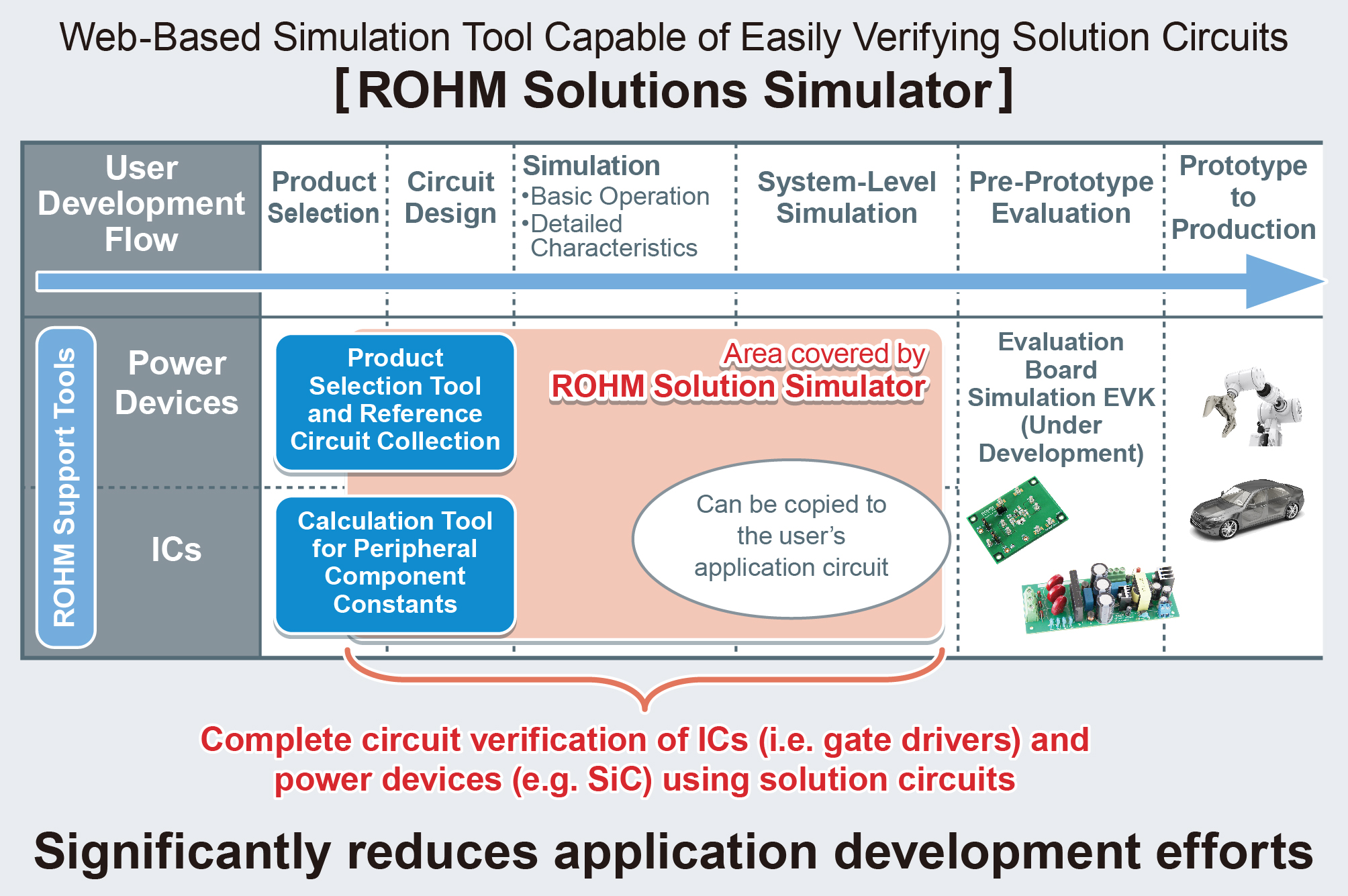 Web-Based Simulation Tool Capable of Easily Verifying Solution Circuits
[ROHM Solutions Simulator]

User Development Flow

Product Selection

Circuit Design

Simulation
•Basic Operation
•Detailed Characteristics

System-Level Simulation

Pre-Prototype Evaluation

Prototype to Production

ROHM Support Tools

Power Devices

ICs

Product Selection Tool and Reference Circuit Collection

Calculation Tool for Peripheral Component Constants

Area covered by
ROHM Solution Simulator

Can be copied to the user's application circuit

Evaluation Board Simulation EVK (Under Development)

Complete circuit verification of ICs (i.e. gate drivers) and power devices (e.g. SiC) using solution circuits

Significantly reduces application development efforts